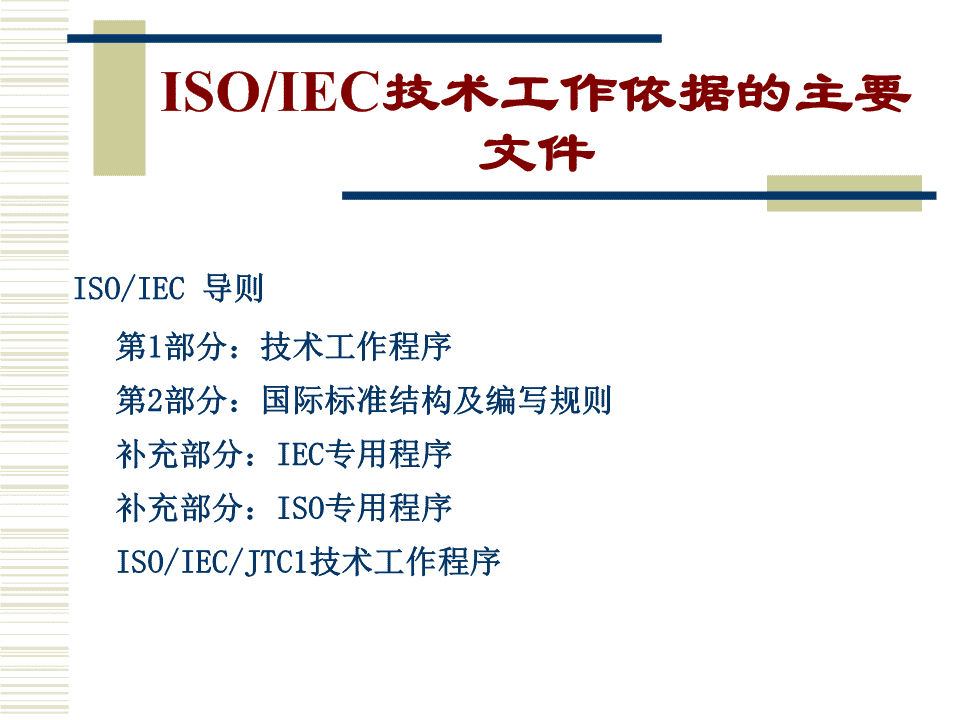 ISO/IEC技术工作依据的主要文件

ISO/IEC 导则

第1部分：技术工作程序

第2部分：国际标准结构及编写规则

补充部分：IEC专用程序

补充部分：ISO专用程序

ISO/IEC/JTC1技术工作程序